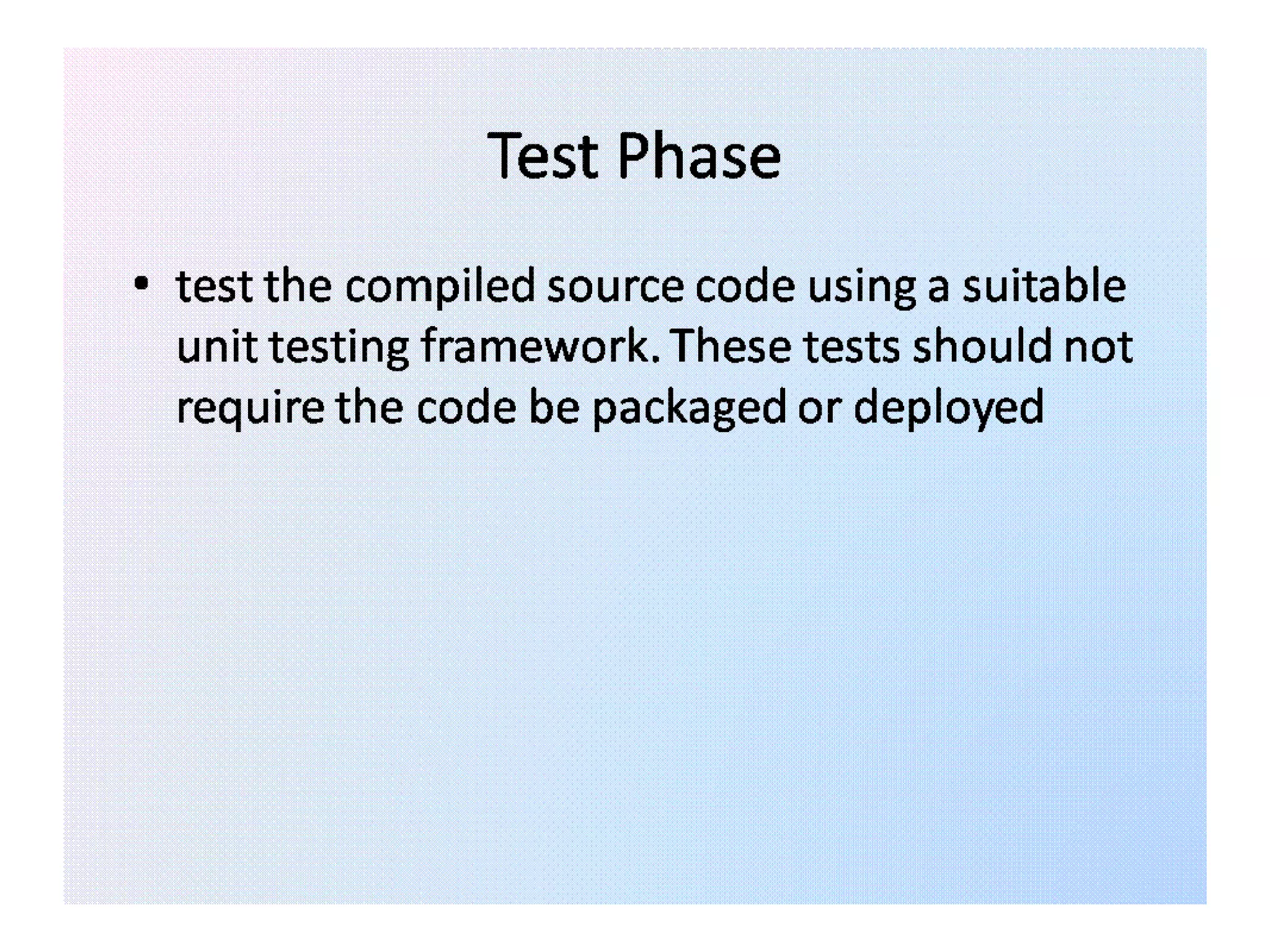 Test Phase

• test the compiled source code using a suitable unit testing framework. These tests should not require the code be packaged or deployed